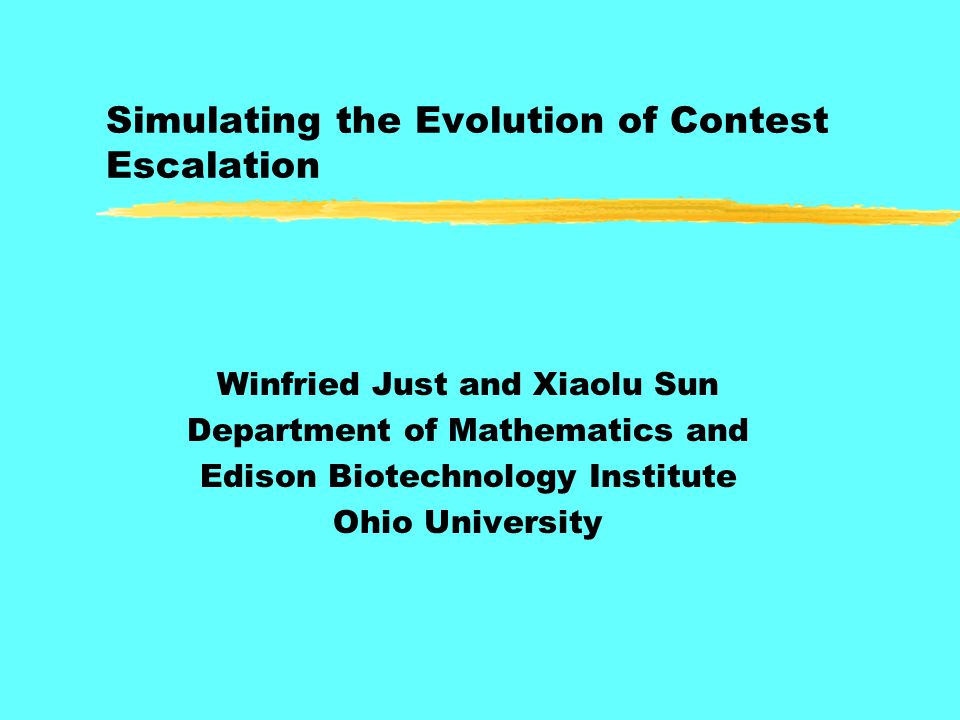 Simulating the Evolution of Contest Escalation

Winfried Just and Xiaolu Sun
Department of Mathematics and
Edison Biotechnology Institute
Ohio University